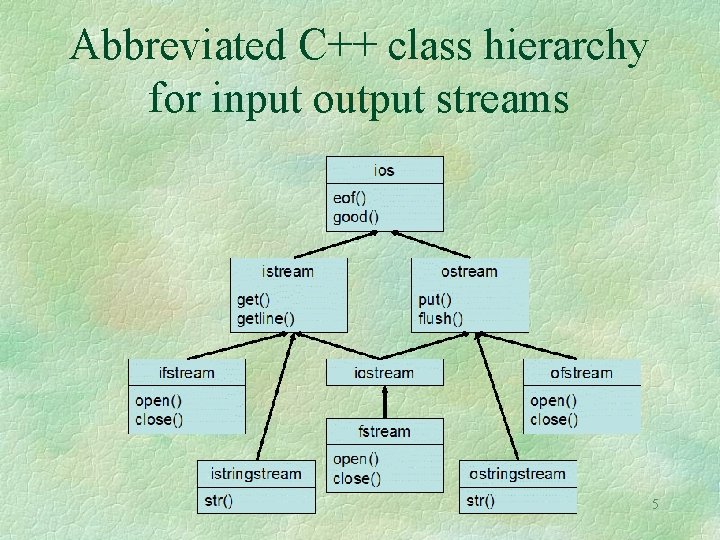 Abbreviated C++ class hierarchy for input output streams

ios
eof()
good()

istream
get()
getline()

ostream
put()
flush()

ifstream
open()
close()

iostream

ofstream
open()
close()

fstream
open()
close()

istringstream
str()

ostringstream
str()

5